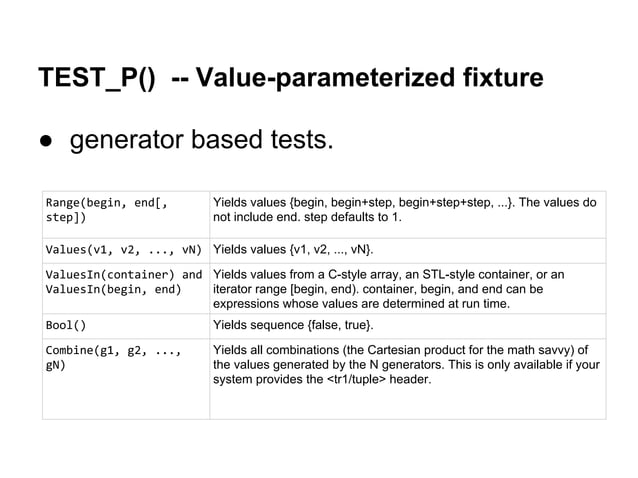 TEST_P() -- Value-parameterized fixture

● generator based tests.

| | |
|---|---|
| Range(begin, end[, step]) | Yields values {begin, begin+step, begin+step+step, ...}. The values do not include end. step defaults to 1. |
| Values(v1, v2, ..., vN) | Yields values {v1, v2, ..., vN}. |
| ValuesIn(container) and ValuesIn(begin, end) | Yields values from a C-style array, an STL-style container, or an iterator range [begin, end). container, begin, and end can be expressions whose values are determined at run time. |
| Bool() | Yields sequence {false, true}. |
| Combine(g1, g2, ..., gN) | Yields all combinations (the Cartesian product for the math savvy) of the values generated by the N generators. This is only available if your system provides the <tr1/tuple> header. |